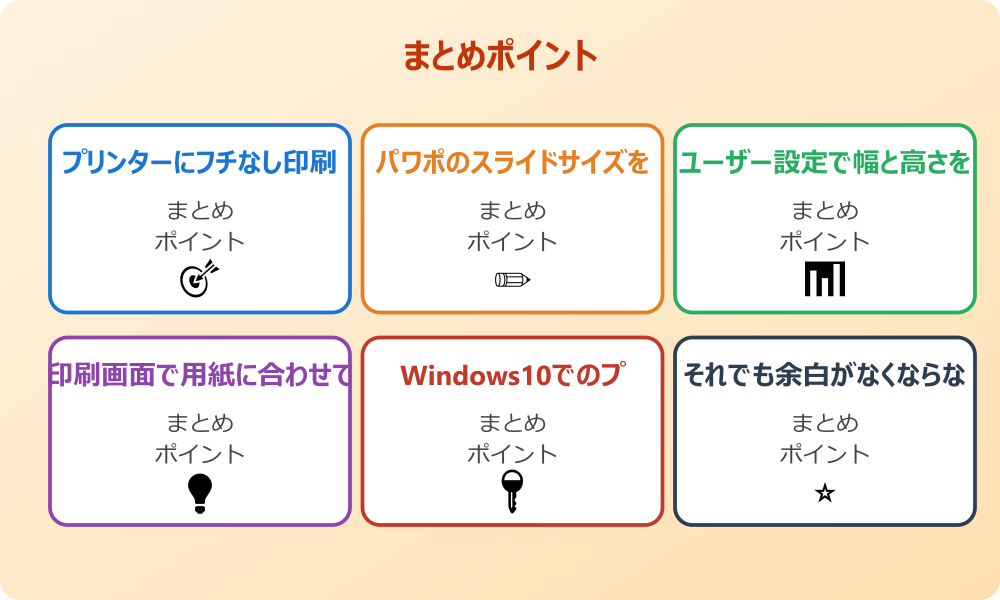 まとめポイント

プリンターにフチなし印刷

まとめ
ポイント

パワポのスライドサイズを

まとめ
ポイント

ユーザー設定で幅と高さを

まとめ
ポイント

印刷画面で用紙に合わせて

まとめ
ポイント

Windows10でのプ

まとめ
ポイント

それでも余白がなくならな

まとめ
ポイント